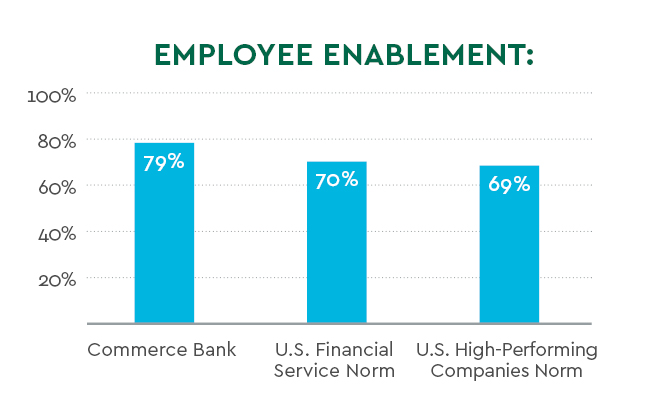 EMPLOYEE ENABLEMENT:

100%
80%
60%
40%
20%

79%
70%
69%

Commerce Bank
U.S. Financial Service Norm
U.S. High-Performing Companies Norm